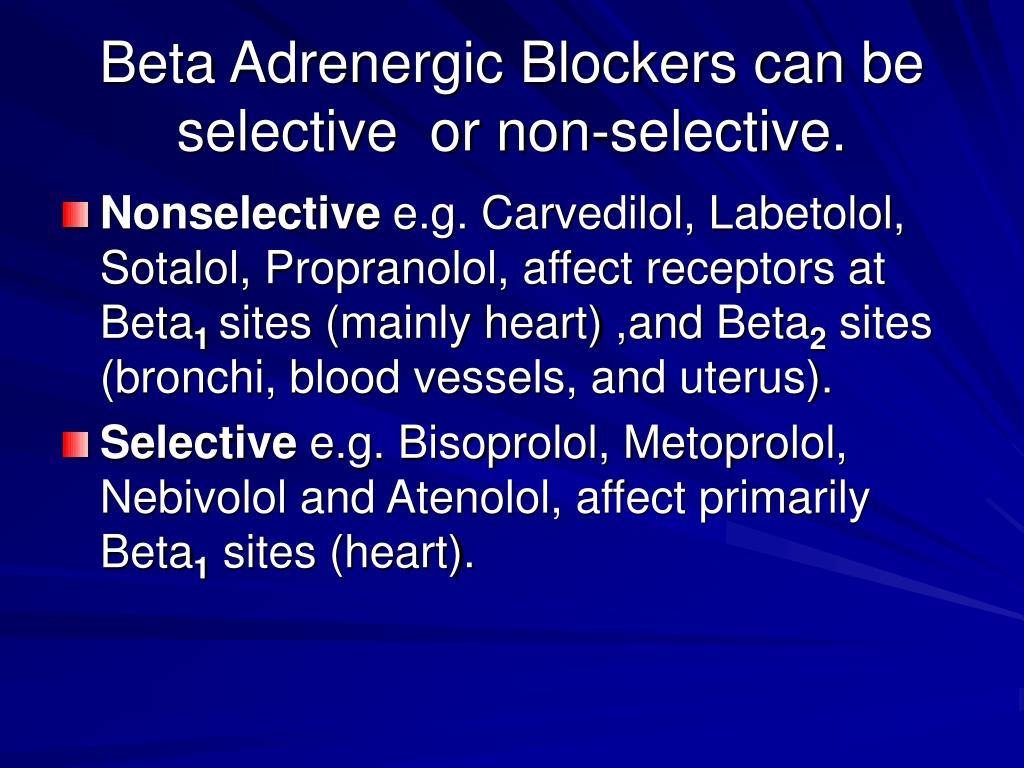 Beta Adrenergic Blockers can be selective  or non-selective.

Nonselective e.g. Carvedilol, Labetolol, Sotalol, Propranolol, affect receptors at Beta$_1$ sites (mainly heart) ,and Beta$_2$ sites (bronchi, blood vessels, and uterus).

Selective e.g. Bisoprolol, Metoprolol, Nebivolol and Atenolol, affect primarily Beta$_1$ sites (heart).